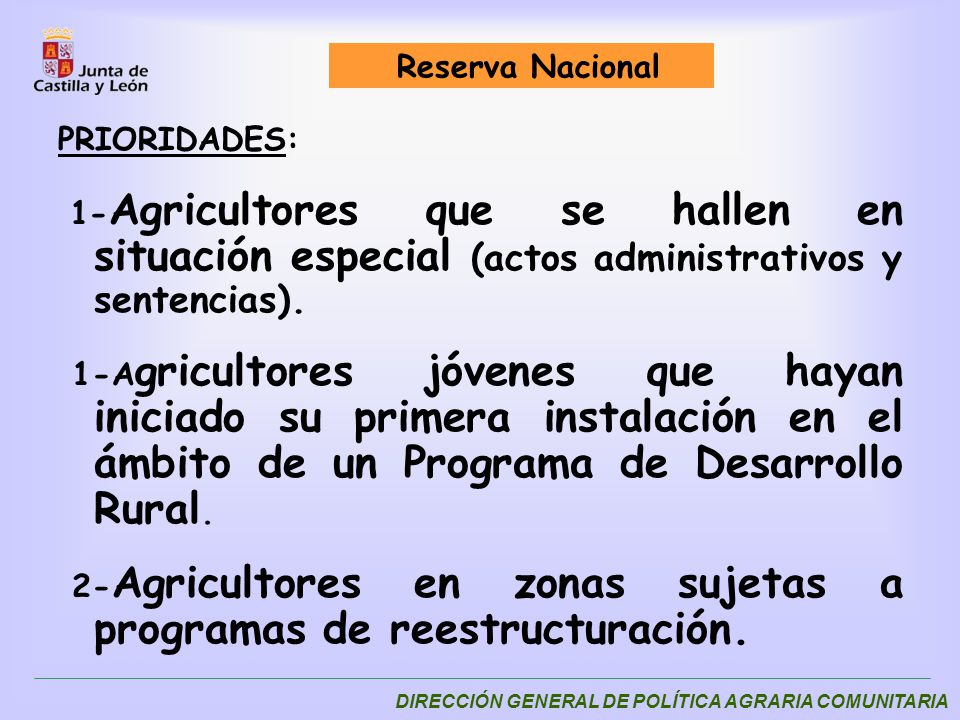 Junta de Castilla y León

Reserva Nacional

PRIORIDADES:

1-Agricultores que se hallen en situación especial (actos administrativos y sentencias).

1-Agricultores jóvenes que hayan iniciado su primera instalación en el ámbito de un Programa de Desarrollo Rural.

2-Agricultores en zonas sujetas a programas de reestructuración.

DIRECCIÓN GENERAL DE POLÍTICA AGRARIA COMUNITARIA